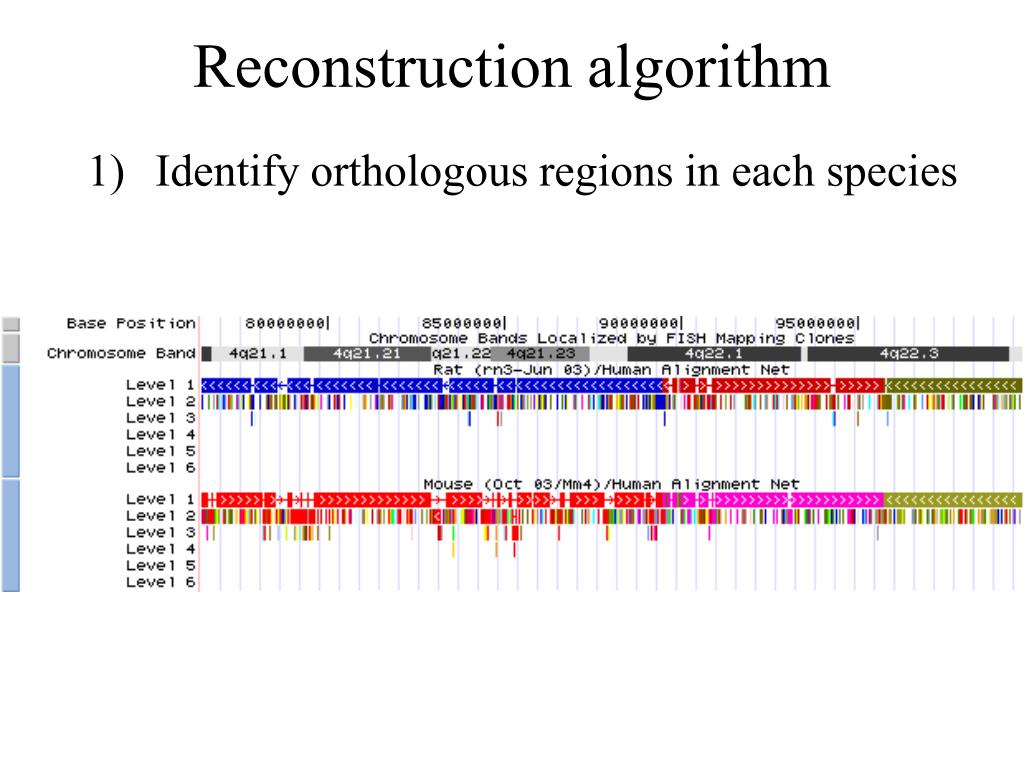 Reconstruction algorithm

1) Identify orthologous regions in each species

Base Position 80000000| 85000000| 90000000| 95000000|

Chromosome Bands Localized by FISH Mapping Clones

Chromosome Band 4q21.1 4q21.21 q21.22 4q21.23 4q22.1 4q22.3

Rat (rn3-Jun 03)/Human Alignment Net

Level 1
Level 2
Level 3
Level 4
Level 5
Level 6

Mouse (Oct 03/Mm4)/Human Alignment Net

Level 1
Level 2
Level 3
Level 4
Level 5
Level 6